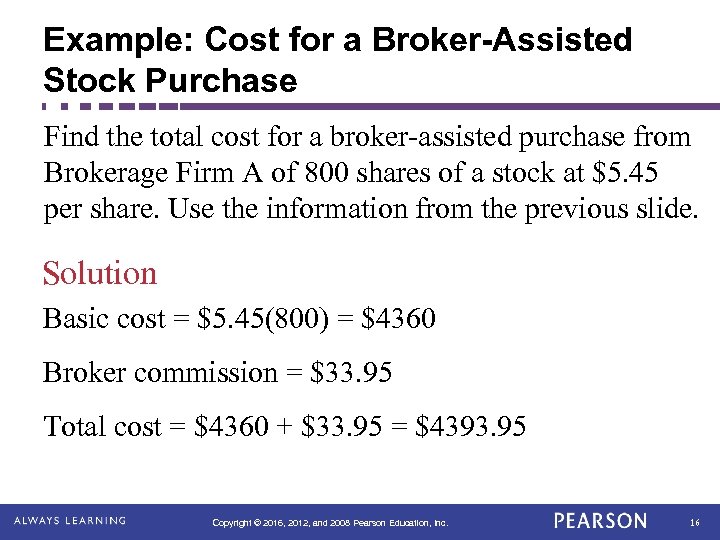 Example: Cost for a Broker-Assisted Stock Purchase

Find the total cost for a broker-assisted purchase from Brokerage Firm A of 800 shares of a stock at \$5.45 per share. Use the information from the previous slide.

Solution

Basic cost = \$5.45(800) = \$4360

Broker commission = \$33.95

Total cost = \$4360 + \$33.95 = \$4393.95

ALWAYS LEARNING

Copyright © 2016, 2012, and 2008 Pearson Education, Inc.

PEARSON

16